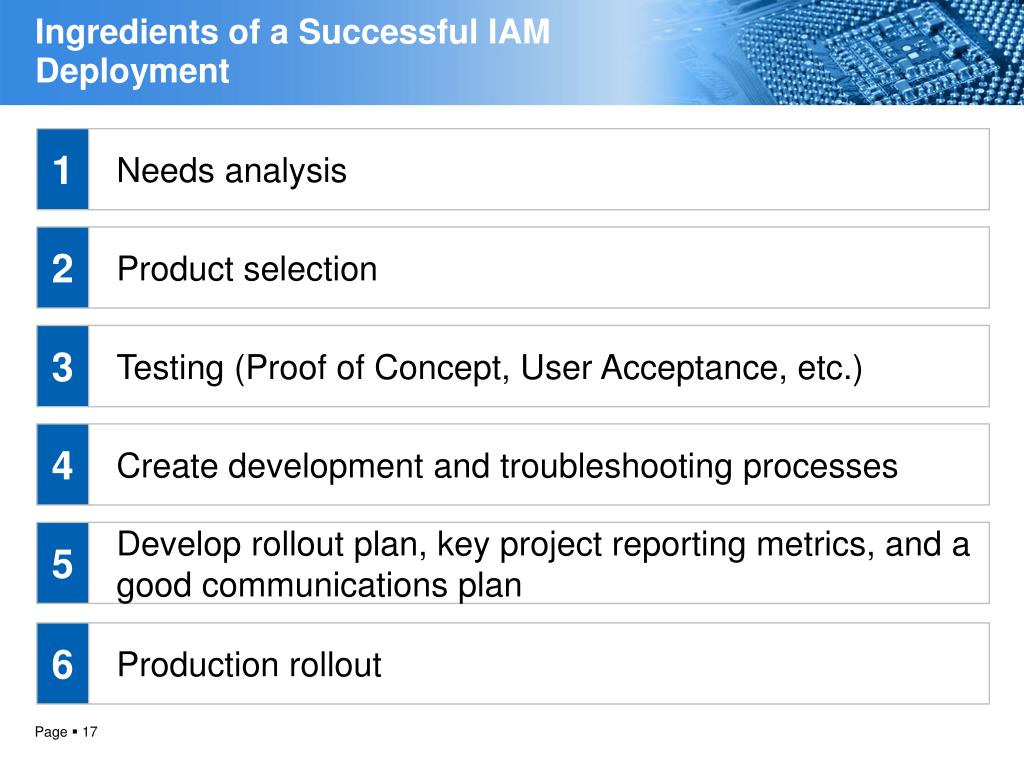 Ingredients of a Successful IAM Deployment

1 Needs analysis

2 Product selection

3 Testing (Proof of Concept, User Acceptance, etc.)

4 Create development and troubleshooting processes

5 Develop rollout plan, key project reporting metrics, and a good communications plan

6 Production rollout

Page ▪ 17